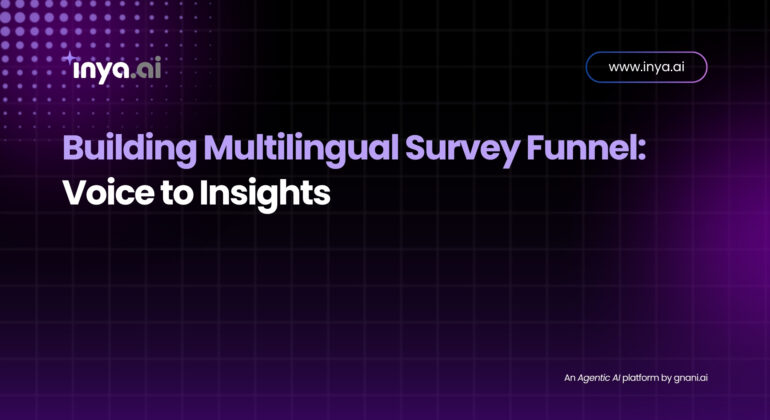 inya.ai

www.inya.ai

Building Multilingual Survey Funnel: Voice to Insights

An Agentic AI platform by gnani.ai